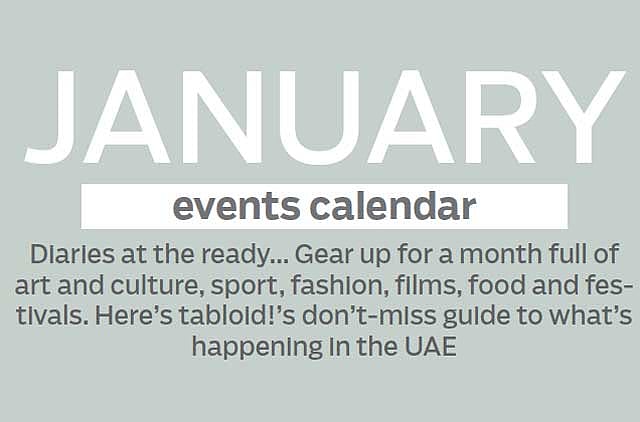 JANUARY

events calendar

Diaries at the ready... Gear up for a month full of art and culture, sport, fashion, films, food and festivals. Here's tabloid!'s don't-miss guide to what's happening in the UAE